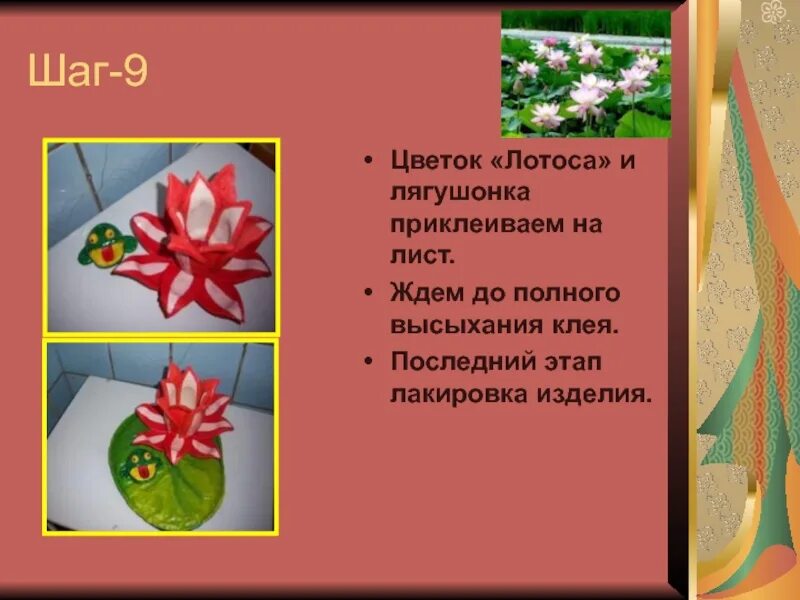 Шаг-9

• Цветок «Лотоса» и лягушонка приклеиваем на лист.
• Ждем до полного высыхания клея.
• Последний этап лакировка изделия.